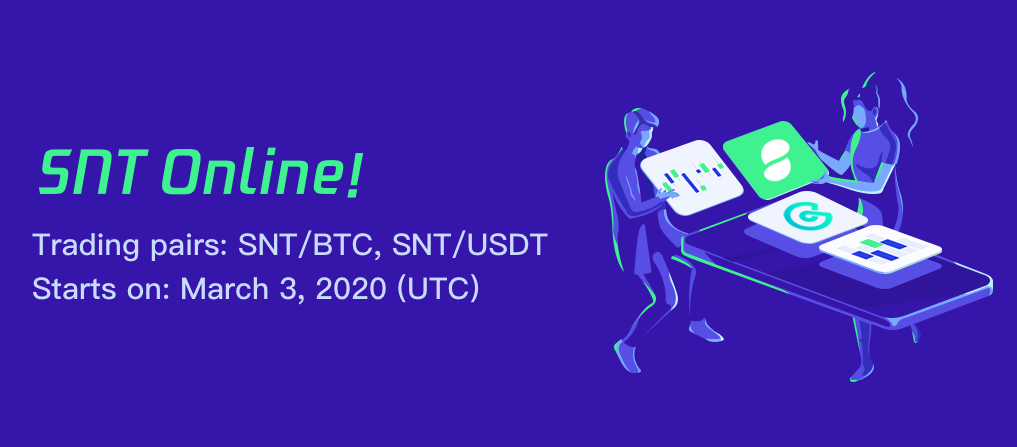 SNT Online!

Trading pairs: SNT/BTC, SNT/USDT
Starts on: March 3, 2020 (UTC)